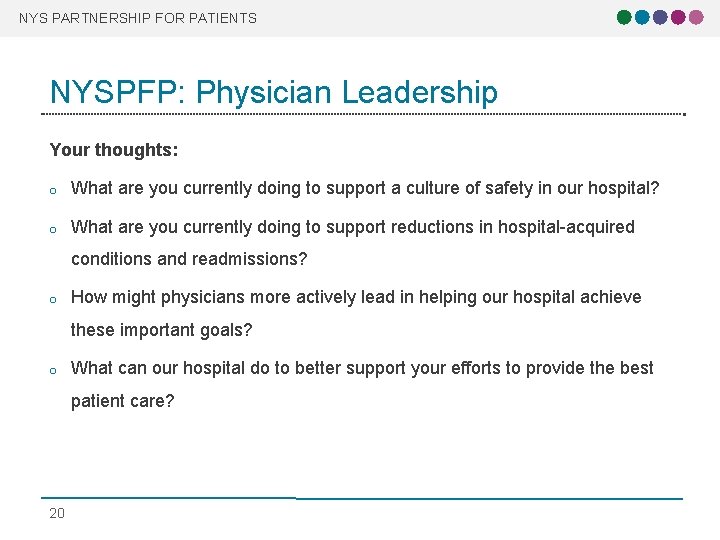 NYS PARTNERSHIP FOR PATIENTS

NYSPFP: Physician Leadership

Your thoughts:

o What are you currently doing to support a culture of safety in our hospital?

o What are you currently doing to support reductions in hospital-acquired conditions and readmissions?

o How might physicians more actively lead in helping our hospital achieve these important goals?

o What can our hospital do to better support your efforts to provide the best patient care?

20